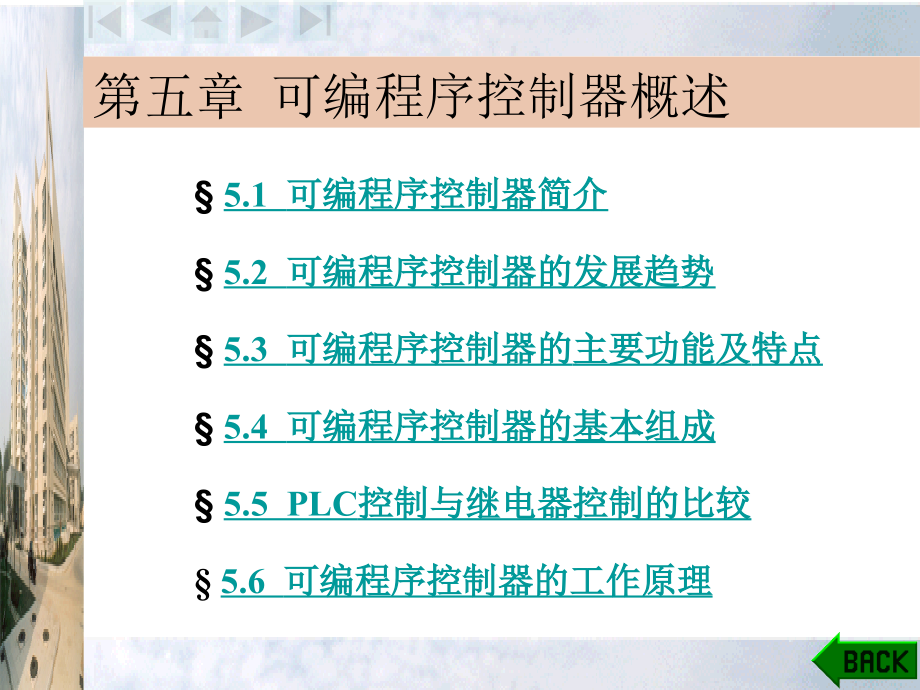 第五章 可编程序控制器概述

§ 5.1 可编程序控制器简介

§ 5.2 可编程序控制器的发展趋势

§ 5.3 可编程序控制器的主要功能及特点

§ 5.4 可编程序控制器的基本组成

§ 5.5 PLC控制与继电器控制的比较

§ 5.6 可编程序控制器的工作原理

BACK